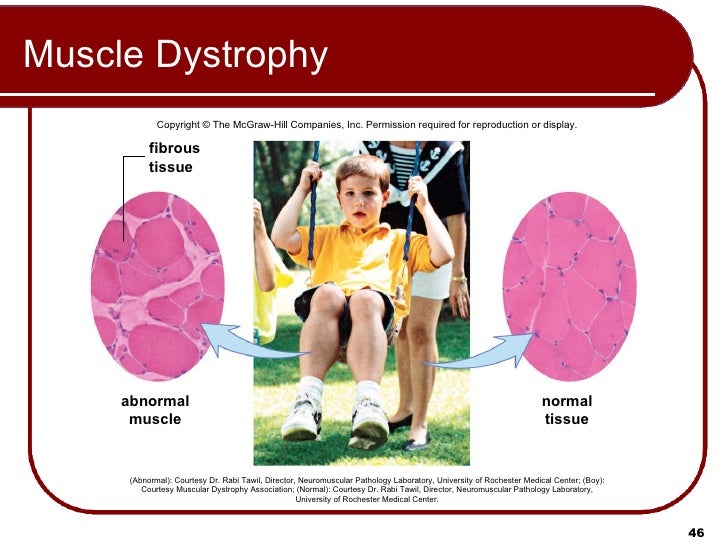 Muscle Dystrophy

Copyright © The McGraw-Hill Companies, Inc. Permission required for reproduction or display.

fibrous tissue

abnormal muscle

normal tissue

(Abnormal): Courtesy Dr. Rabi Tawil, Director, Neuromuscular Pathology Laboratory, University of Rochester Medical Center; (Boy): Courtesy Muscular Dystrophy Association; (Normal): Courtesy Dr. Rabi Tawil, Director, Neuromuscular Pathology Laboratory, University of Rochester Medical Center.

46